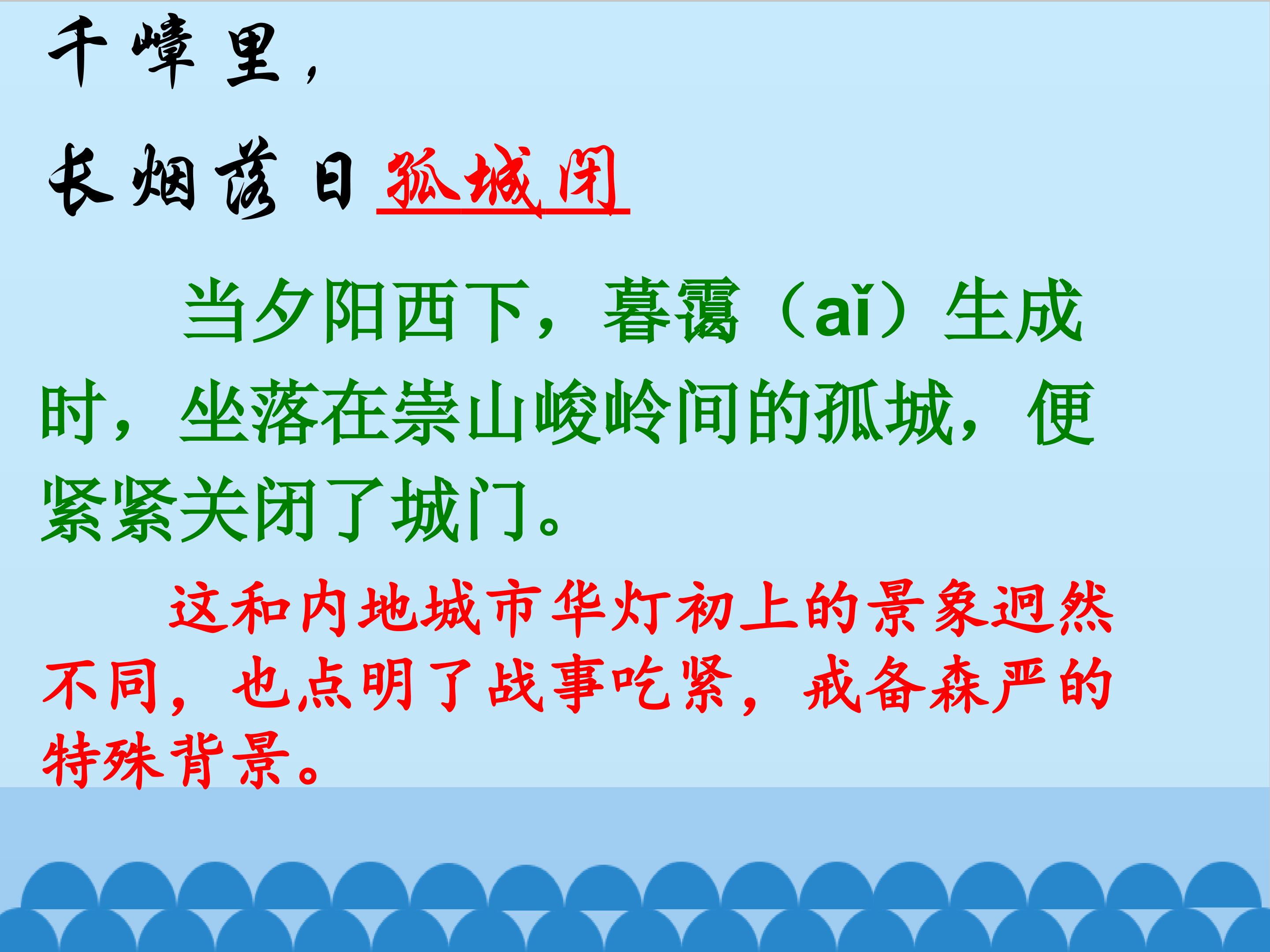 千嶂里，

长烟落日孤城闭

当夕阳西下，暮霭（aǐ）生成时，坐落在崇山峻岭间的孤城，便紧紧关闭了城门。

这和内地城市华灯初上的景象迥然不同，也点明了战事吃紧，戒备森严的特殊背景。